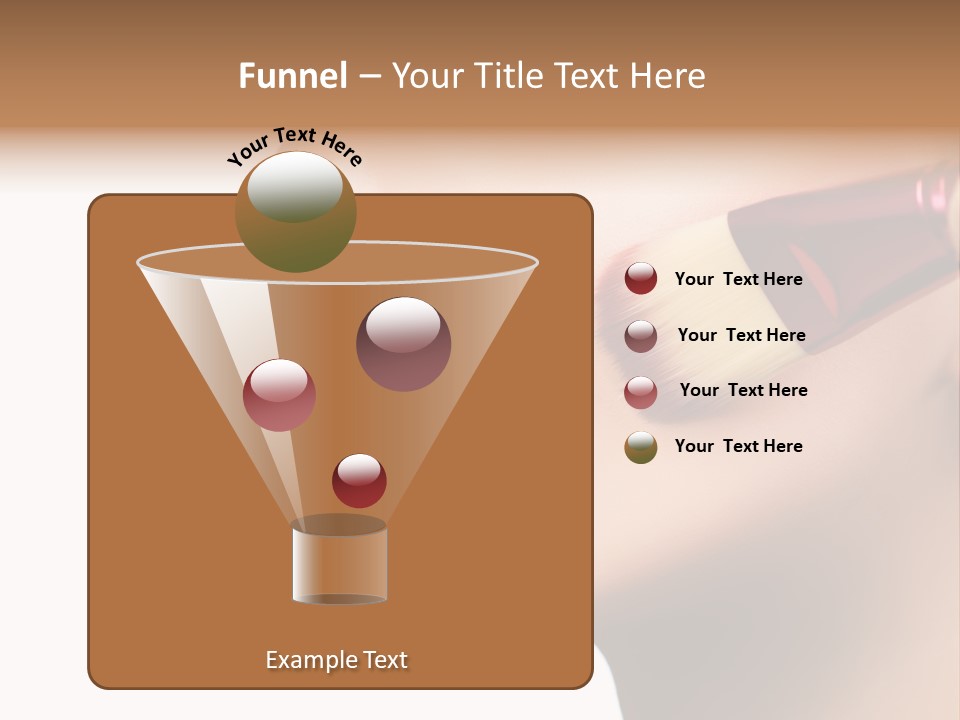 Funnel – Your Title Text Here

Your Text Here

Your Text Here

Your Text Here

Your Text Here

Your Text Here

Example Text